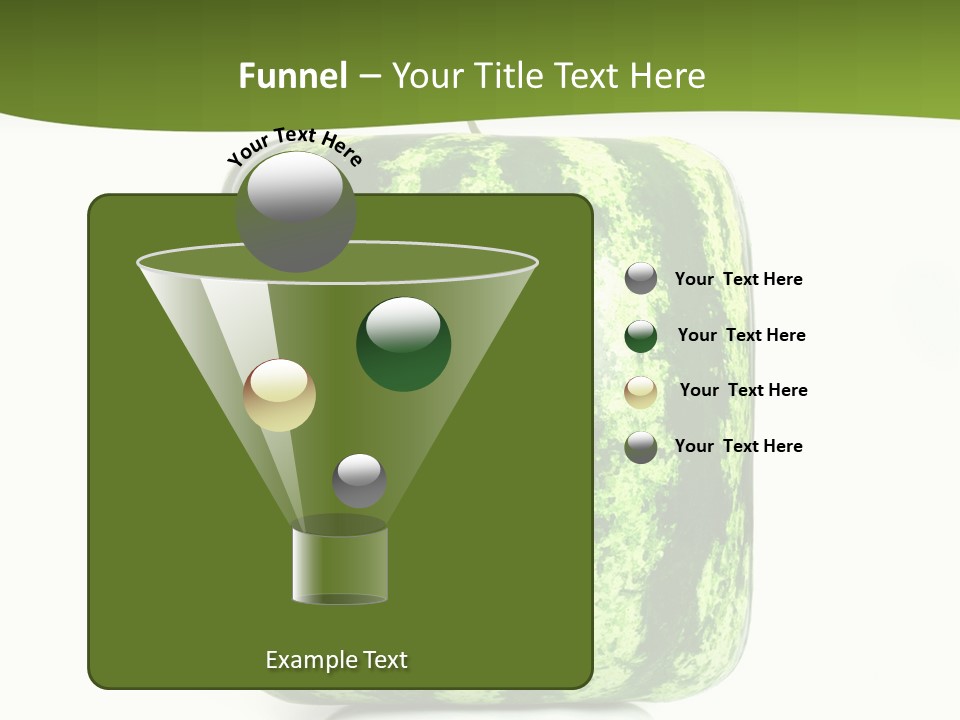 Funnel – Your Title Text Here

Your Text Here

Your Text Here

Your Text Here

Your Text Here

Your Text Here

Example Text